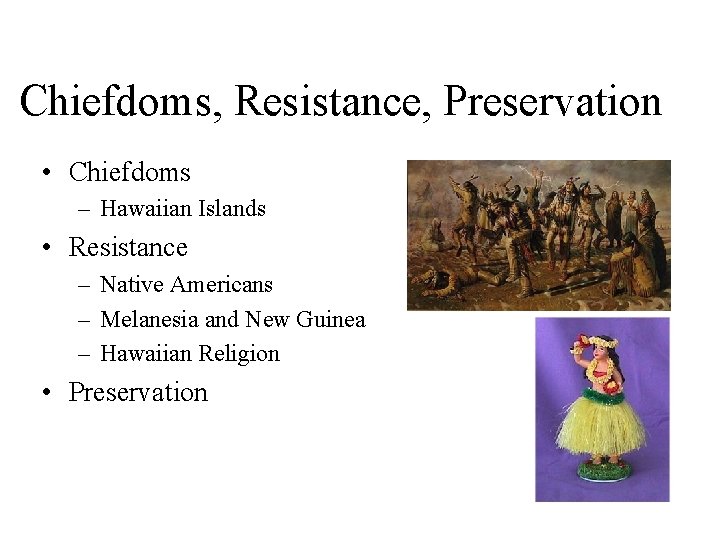 Chiefdoms, Resistance, Preservation

• Chiefdoms
  – Hawaiian Islands
• Resistance
  – Native Americans
  – Melanesia and New Guinea
  – Hawaiian Religion
• Preservation